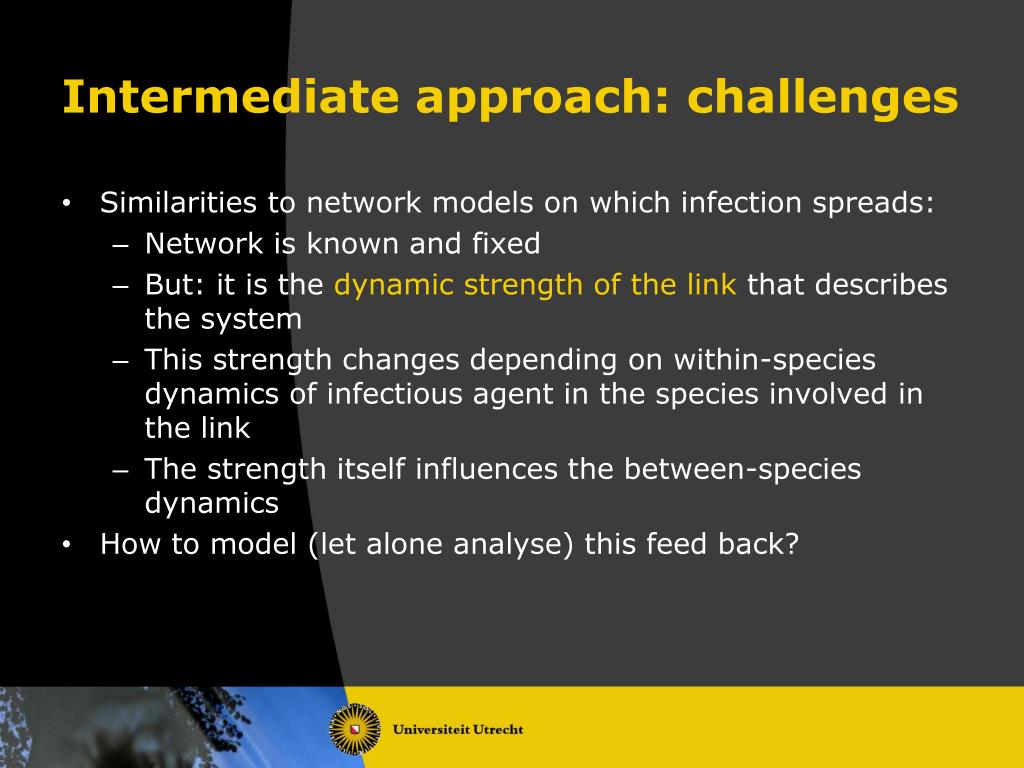 Intermediate approach: challenges

• Similarities to network models on which infection spreads:
– Network is known and fixed
– But: it is the dynamic strength of the link that describes the system
– This strength changes depending on within-species dynamics of infectious agent in the species involved in the link
– The strength itself influences the between-species dynamics
• How to model (let alone analyse) this feed back?

Universiteit Utrecht